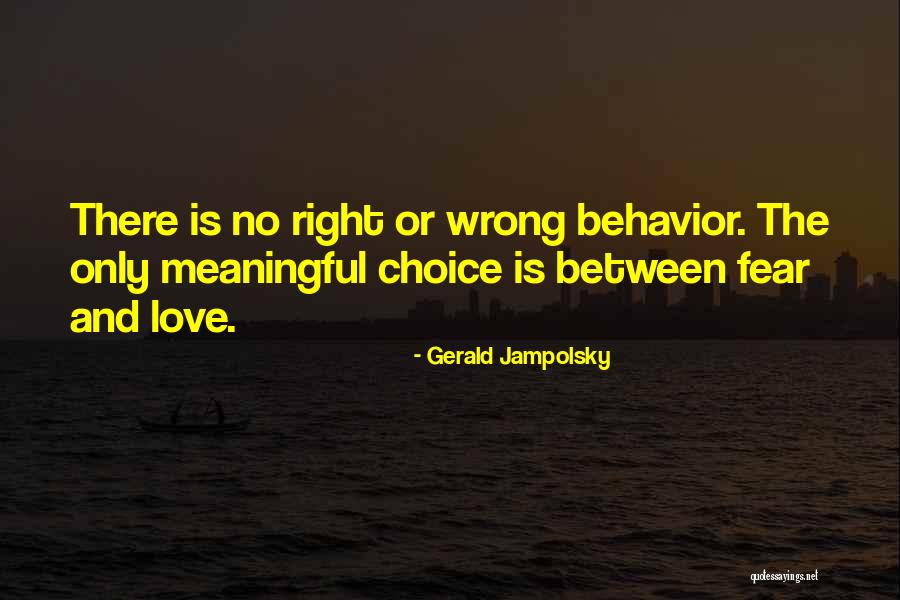 There is no right or wrong behavior. The only meaningful choice is between fear and love.

- Gerald Jampolsky

quotessayings.net